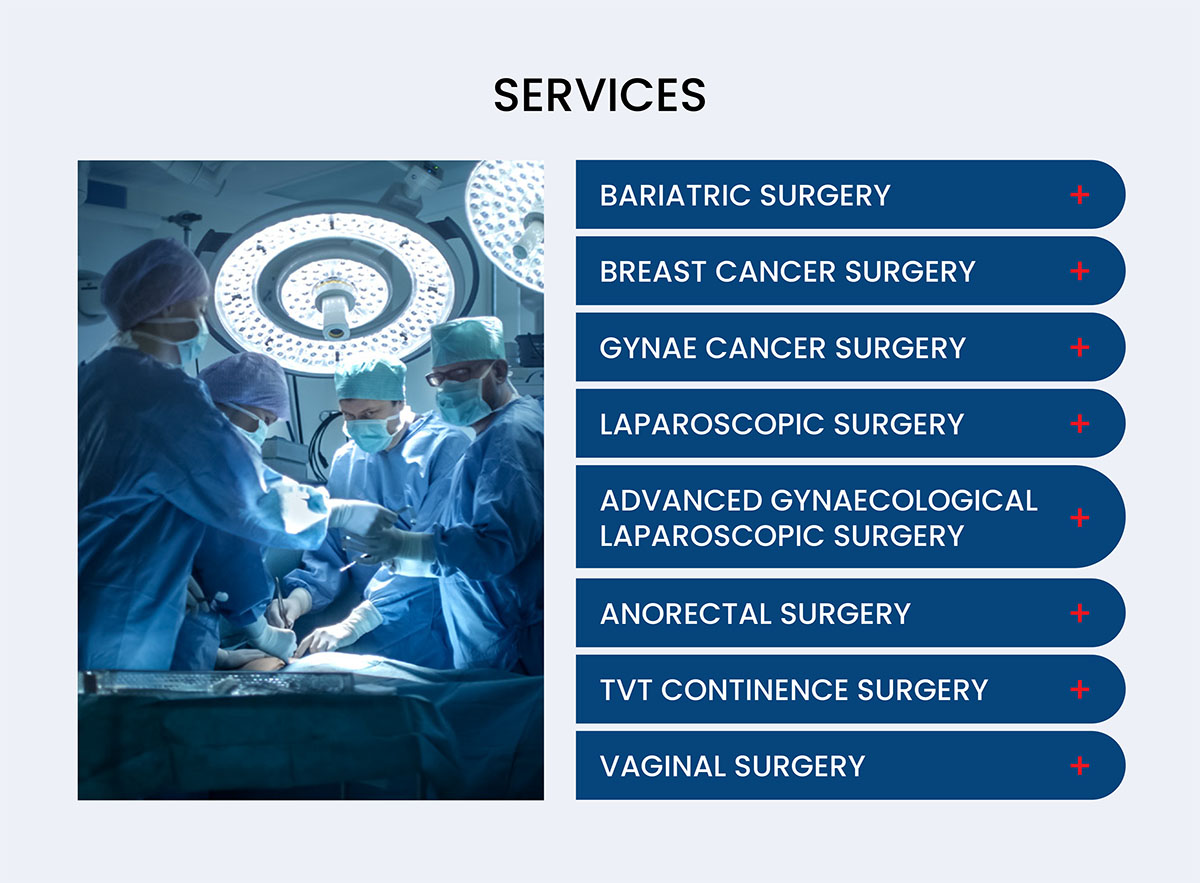 SERVICES

BARIATRIC SURGERY +

BREAST CANCER SURGERY +

GYNAE CANCER SURGERY +

LAPAROSCOPIC SURGERY +

ADVANCED GYNAECOLOGICAL LAPAROSCOPIC SURGERY +

ANORECTAL SURGERY +

TVT CONTINENCE SURGERY +

VAGINAL SURGERY +